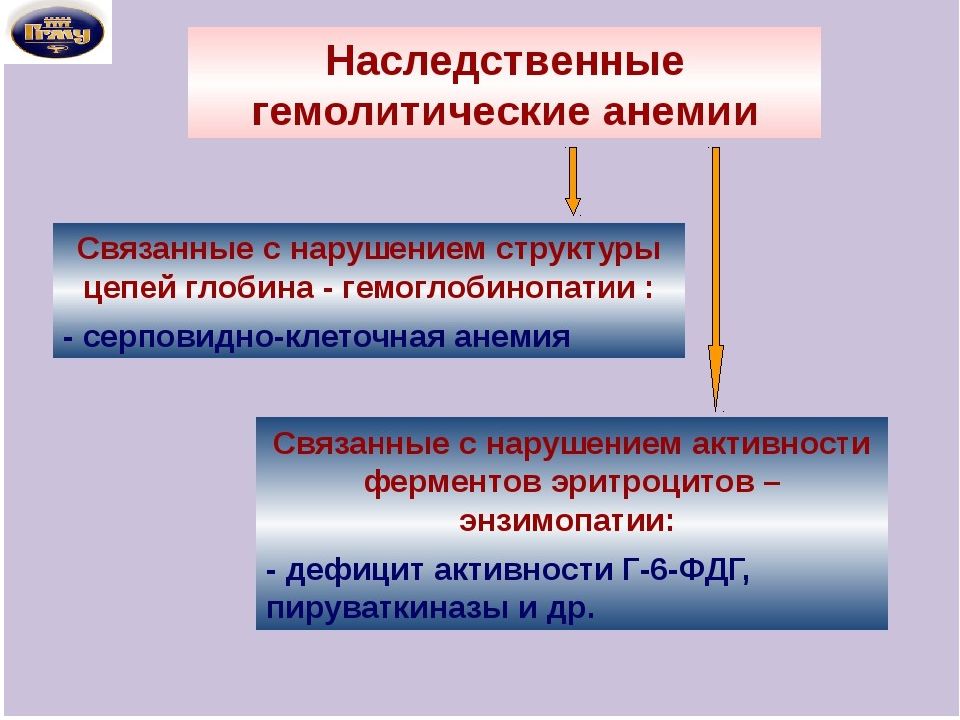 ПГМУ

Наследственные гемолитические анемии

Связанные с нарушением структуры цепей глобина - гемоглобинопатии :

- серповидно-клеточная анемия

Связанные с нарушением активности ферментов эритроцитов – энзимопатии:

- дефицит активности Г-6-ФДГ, пируваткиназы и др.